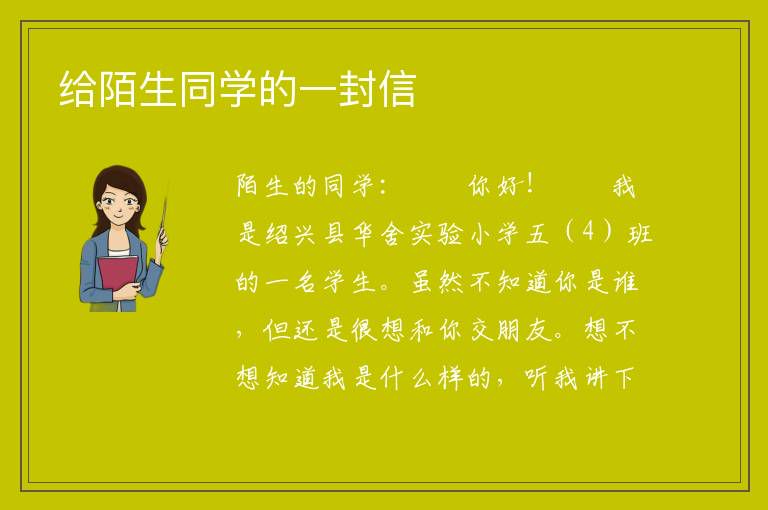 给陌生同学的一封信

陌生的同学：　　你好！　　我是绍兴县华舍实验小学五（4）班的一名学生。虽然不知道你是谁，但还是很想和你交朋友。想不想知道我是什么样的，听我讲下